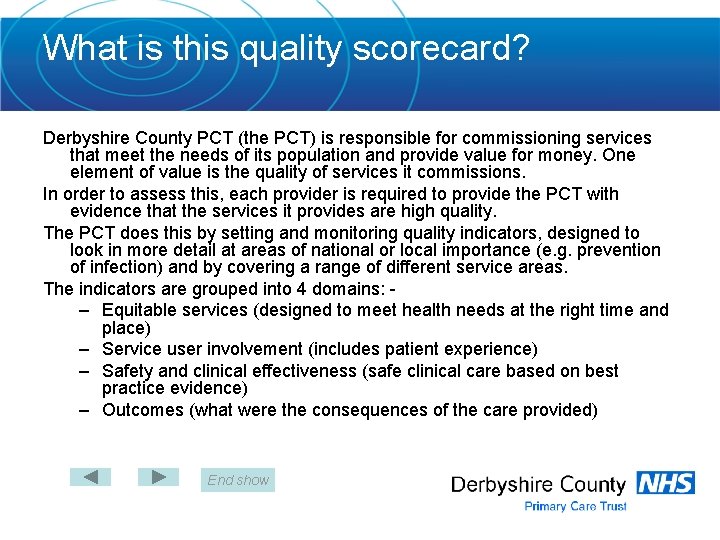 What is this quality scorecard?

Derbyshire County PCT (the PCT) is responsible for commissioning services that meet the needs of its population and provide value for money. One element of value is the quality of services it commissions.

In order to assess this, each provider is required to provide the PCT with evidence that the services it provides are high quality.

The PCT does this by setting and monitoring quality indicators, designed to look in more detail at areas of national or local importance (e.g. prevention of infection) and by covering a range of different service areas.

The indicators are grouped into 4 domains: -
– Equitable services (designed to meet health needs at the right time and place)
– Service user involvement (includes patient experience)
– Safety and clinical effectiveness (safe clinical care based on best practice evidence)
– Outcomes (what were the consequences of the care provided)

End show

Derbyshire County NHS
Primary Care Trust